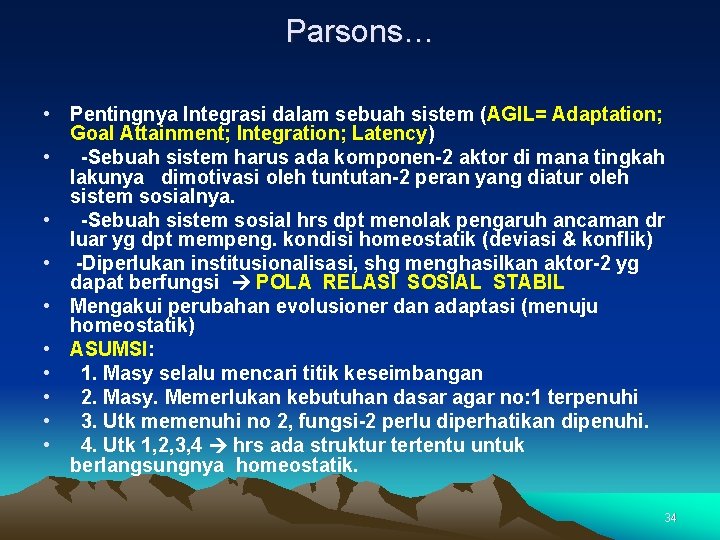 Parsons…

• Pentingnya Integrasi dalam sebuah sistem (AGIL= Adaptation; Goal Attainment; Integration; Latency)
• -Sebuah sistem harus ada komponen-2 aktor di mana tingkah lakunya dimotivasi oleh tuntutan-2 peran yang diatur oleh sistem sosialnya.
• -Sebuah sistem sosial hrs dpt menolak pengaruh ancaman dr luar yg dpt mempeng. kondisi homeostatik (deviasi & konflik)
• -Diperlukan institusionalisasi, shg menghasilkan aktor-2 yg dapat berfungsi → POLA RELASI SOSIAL STABIL
• Mengakui perubahan evolusioner dan adaptasi (menuju homeostatik)
• ASUMSI:
• 1. Masy selalu mencari titik keseimbangan
• 2. Masy. Memerlukan kebutuhan dasar agar no:1 terpenuhi
• 3. Utk memenuhi no 2, fungsi-2 perlu diperhatikan dipenuhi.
• 4. Utk 1,2,3,4 → hrs ada struktur tertentu untuk berlangsungnya homeostatik.

34